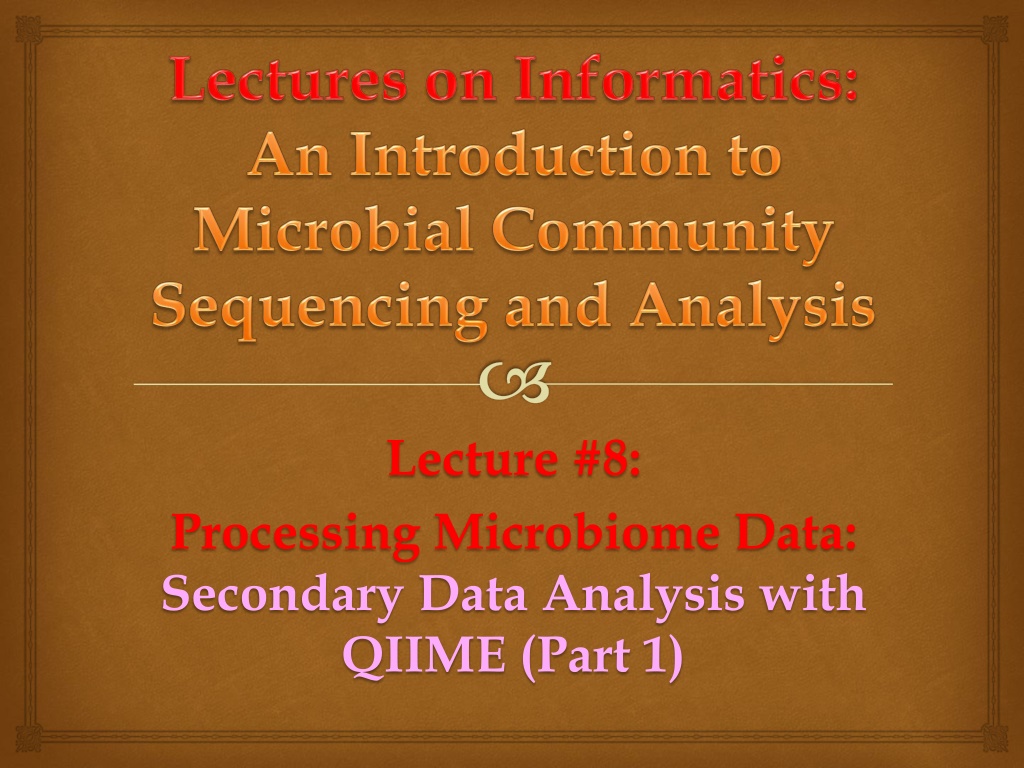 Lectures on Informatics:
An Introduction to Microbial Community Sequencing and Analysis

Lecture #8:
Processing Microbiome Data:
Secondary Data Analysis with QIIME (Part 1)